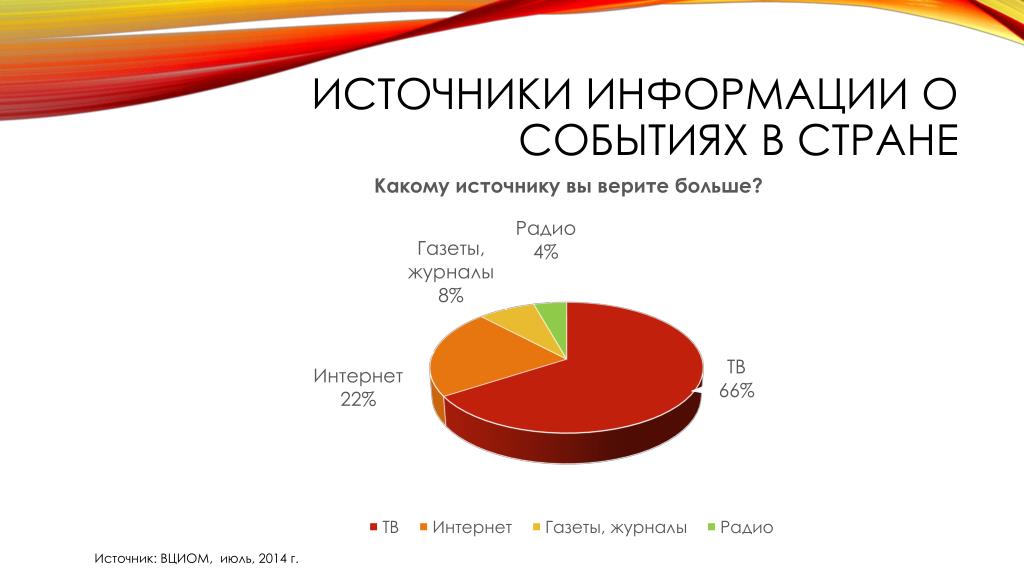 ИСТОЧНИКИ ИНФОРМАЦИИ О СОБЫТИЯХ В СТРАНЕ

Какому источнику вы верите больше?

Радио
4%

Газеты, журналы
8%

Интернет
22%

ТВ
66%

ТВ Интернет Газеты, журналы Радио

Источник: ВЦИОМ, июль, 2014 г.